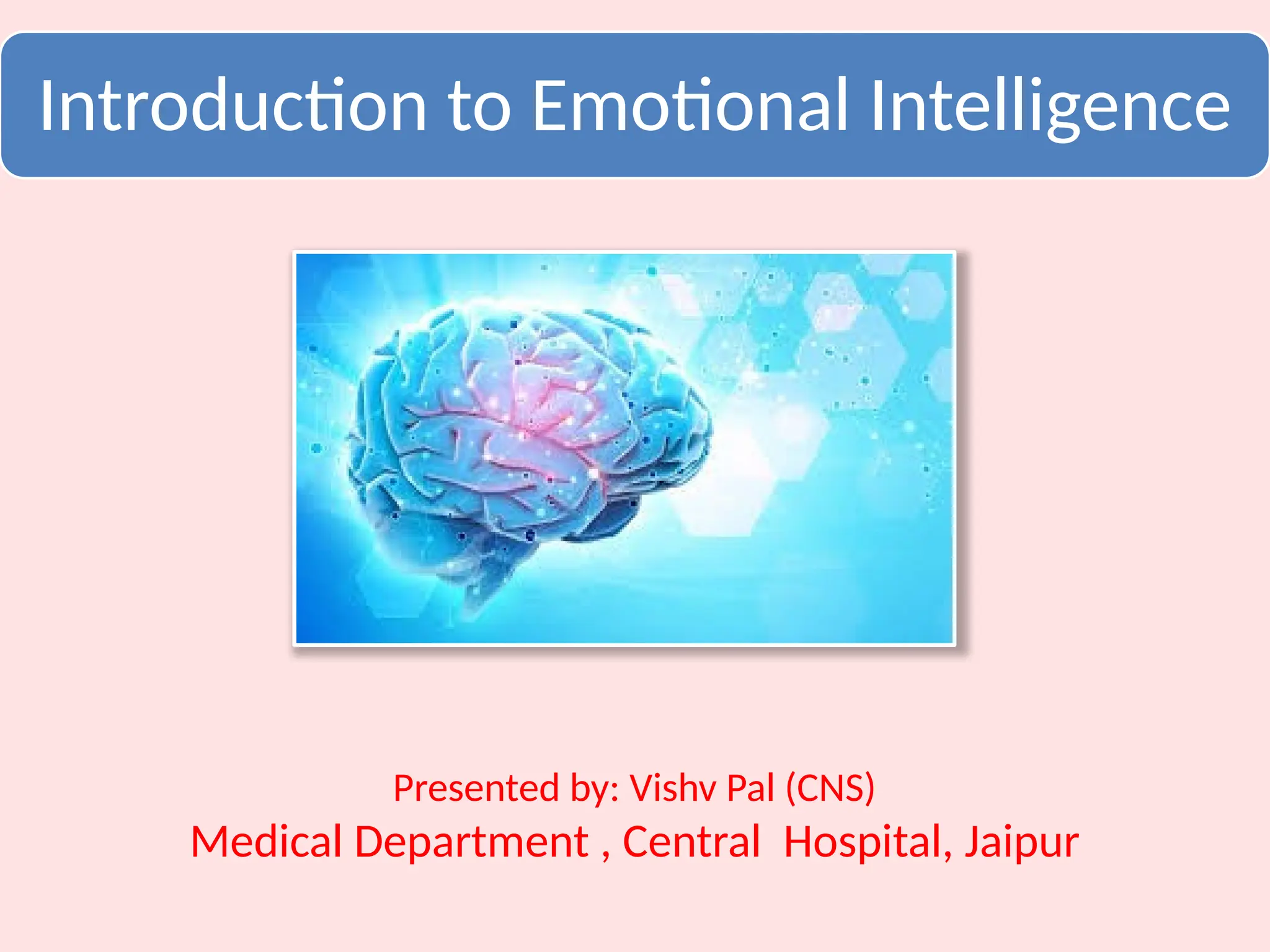 Introduction to Emotional Intelligence

Presented by: Vishv Pal (CNS)
Medical Department , Central Hospital, Jaipur